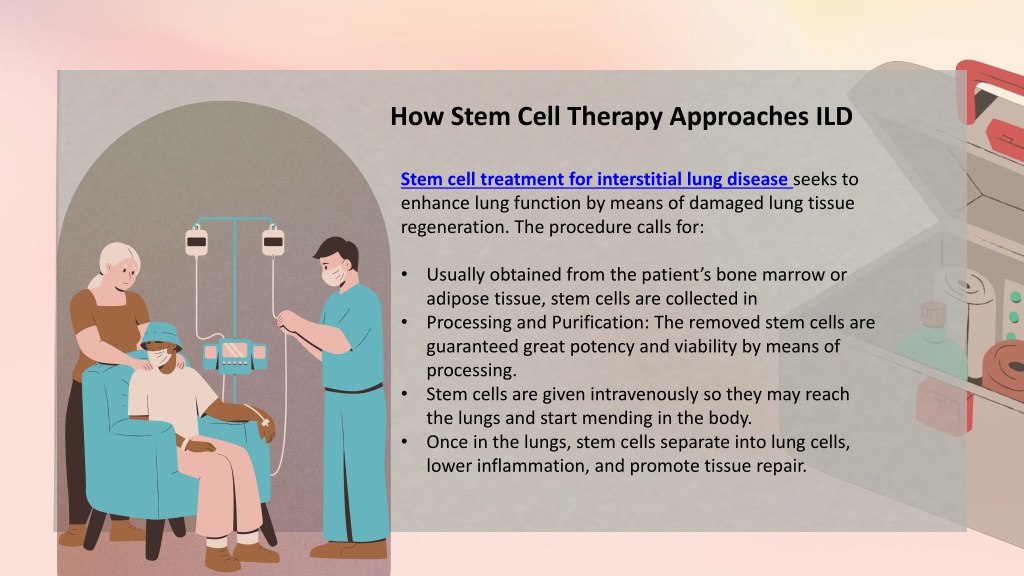 How Stem Cell Therapy Approaches ILD

Stem cell treatment for interstitial lung disease seeks to enhance lung function by means of damaged lung tissue regeneration. The procedure calls for:

• Usually obtained from the patient's bone marrow or adipose tissue, stem cells are collected in
• Processing and Purification: The removed stem cells are guaranteed great potency and viability by means of processing.
• Stem cells are given intravenously so they may reach the lungs and start mending in the body.
• Once in the lungs, stem cells separate into lung cells, lower inflammation, and promote tissue repair.